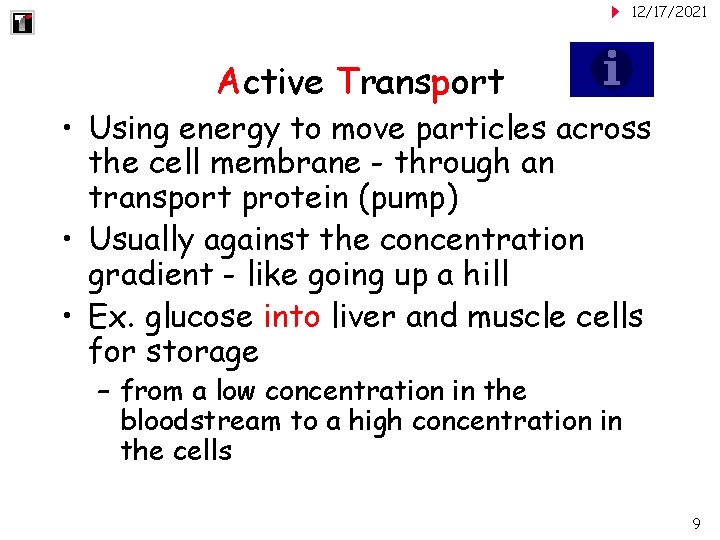 12/17/2021

Active Transport

• Using energy to move particles across the cell membrane - through an transport protein (pump)
• Usually against the concentration gradient - like going up a hill
• Ex. glucose into liver and muscle cells for storage
– from a low concentration in the bloodstream to a high concentration in the cells

9